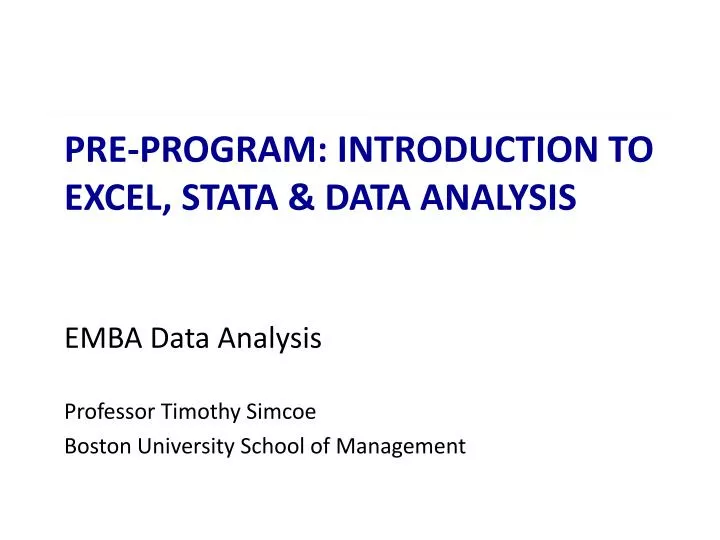 PRE-PROGRAM: INTRODUCTION TO EXCEL, STATA & DATA ANALYSIS

EMBA Data Analysis

Professor Timothy Simcoe
Boston University School of Management